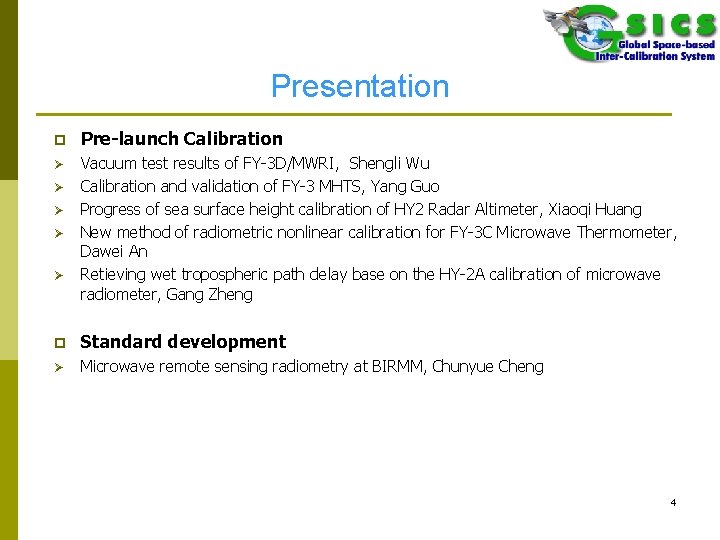 GSICS
Global Space-based Inter-Calibration System

Presentation

Pre-launch Calibration
Vacuum test results of FY-3D/MWRI, Shengli Wu
Calibration and validation of FY-3 MHTS, Yang Guo
Progress of sea surface height calibration of HY2 Radar Altimeter, Xiaoqi Huang
New method of radiometric nonlinear calibration for FY-3C Microwave Thermometer, Dawei An
Retieving wet tropospheric path delay base on the HY-2A calibration of microwave radiometer, Gang Zheng

Standard development
Microwave remote sensing radiometry at BIRMM, Chunyue Cheng

4